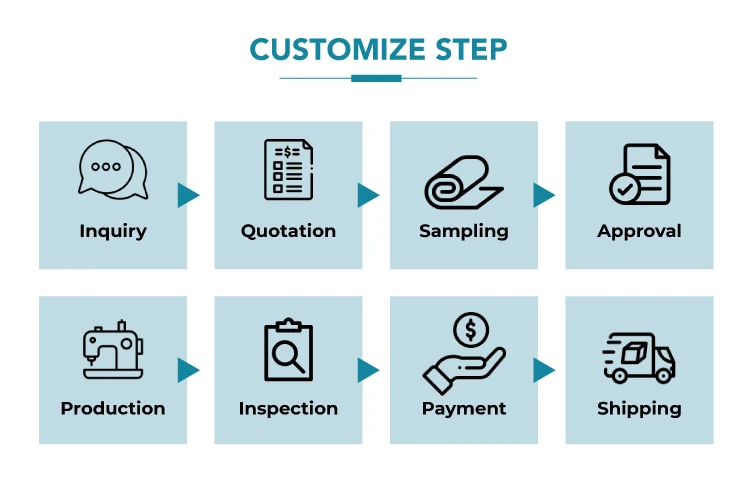 CUSTOMIZE STEP

Inquiry

Quotation

Sampling

Approval

Production

Inspection

Payment

Shipping